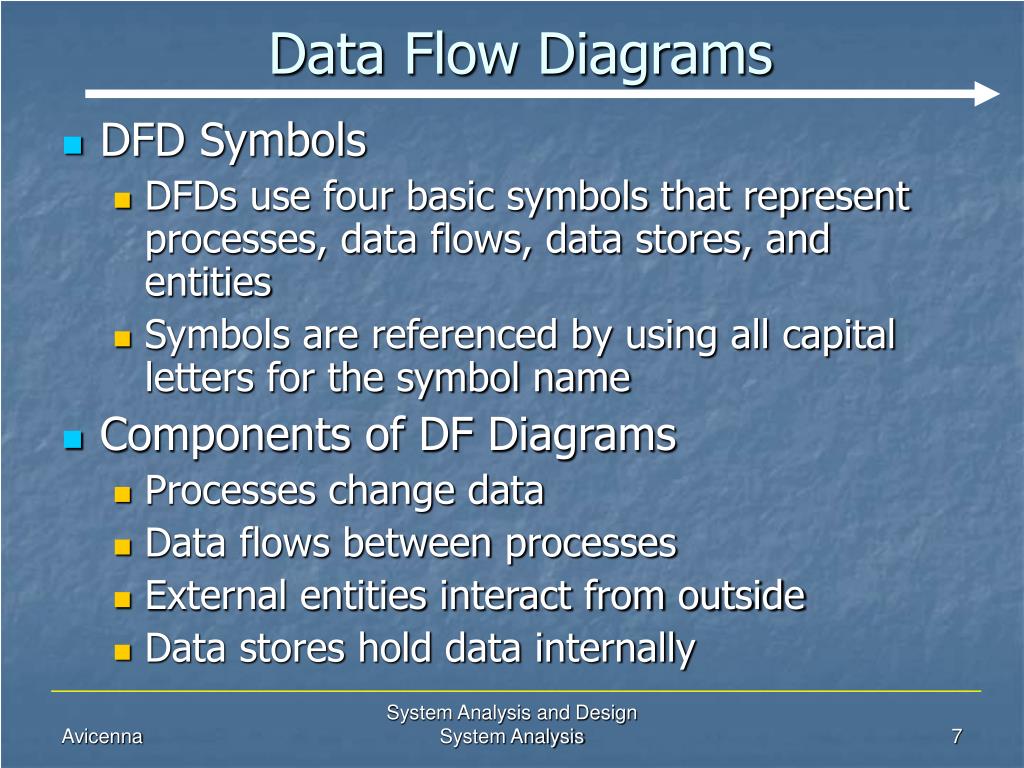 Data Flow Diagrams

DFD Symbols

DFDs use four basic symbols that represent processes, data flows, data stores, and entities

Symbols are referenced by using all capital letters for the symbol name

Components of DF Diagrams

Processes change data

Data flows between processes

External entities interact from outside

Data stores hold data internally

Avicenna

System Analysis and Design
System Analysis

7